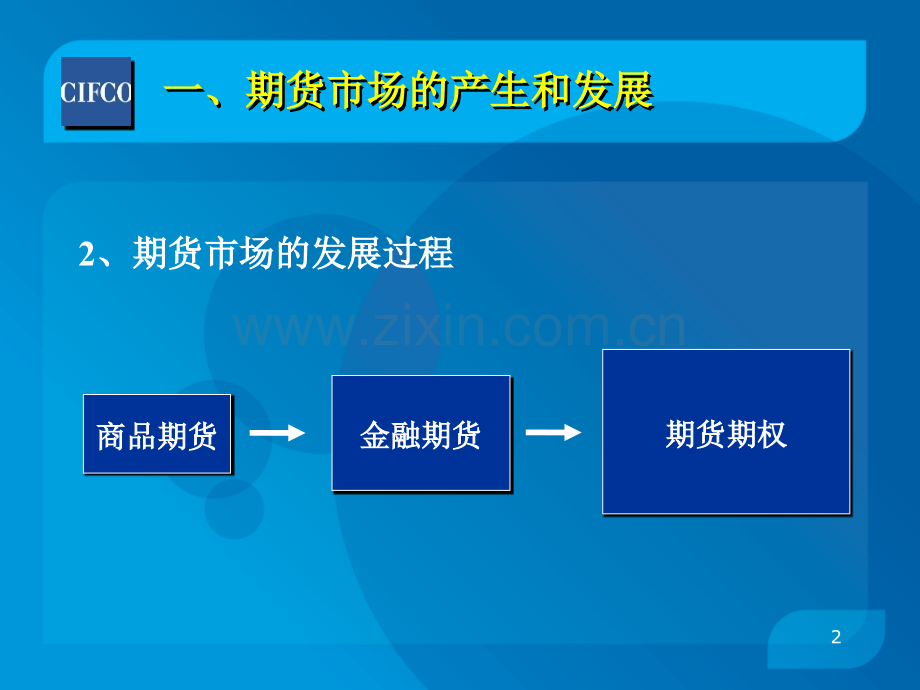 CIFCO

一、期货市场的产生和发展

2、期货市场的发展过程

www.zixin.com.cn

商品期货

金融期货

期货期权

2